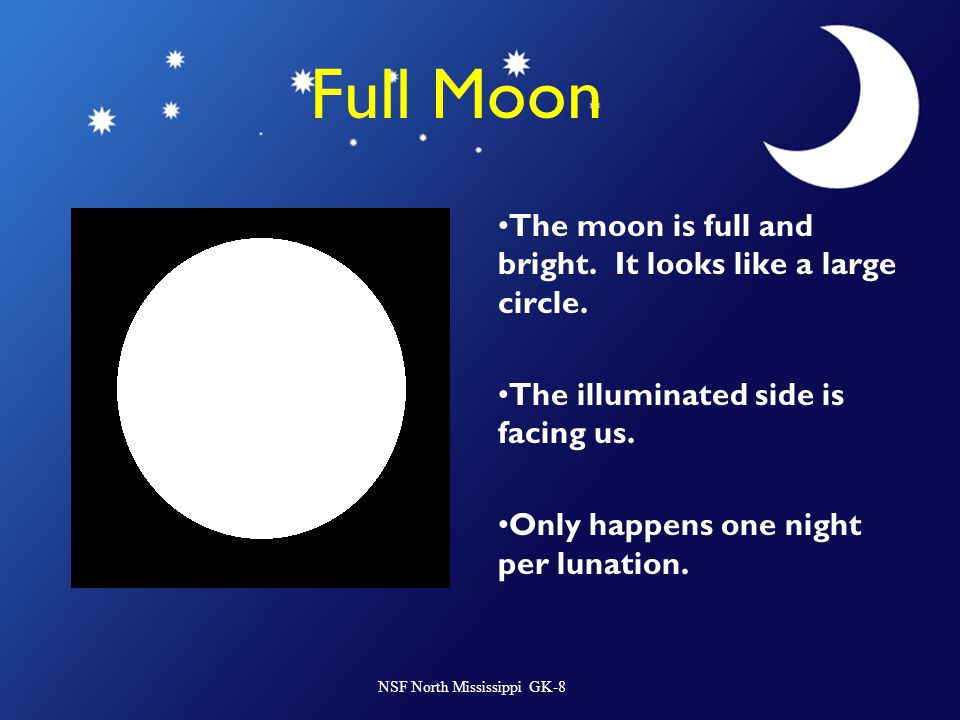 Full Moon

•The moon is full and bright. It looks like a large circle.

•The illuminated side is facing us.

•Only happens one night per lunation.

NSF North Mississippi GK-8